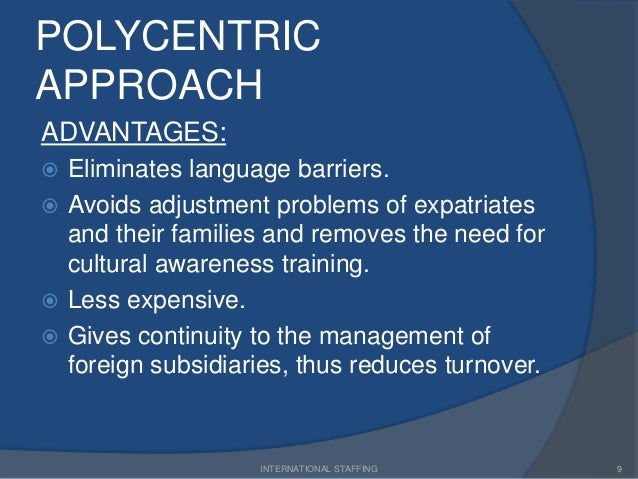 POLYCENTRIC APPROACH

ADVANTAGES:

Eliminates language barriers.

Avoids adjustment problems of expatriates and their families and removes the need for cultural awareness training.

Less expensive.

Gives continuity to the management of foreign subsidiaries, thus reduces turnover.

INTERNATIONAL STAFFING

9